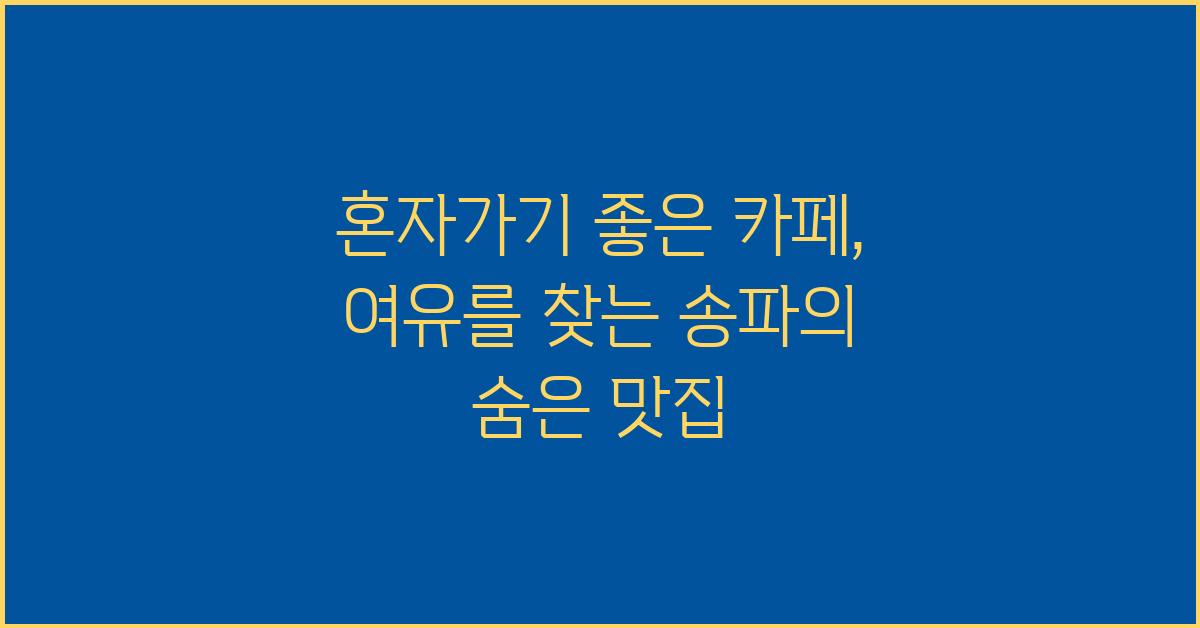 혼자가기 좋은 카페, 여유를 찾는 송파의 숨은 맛집